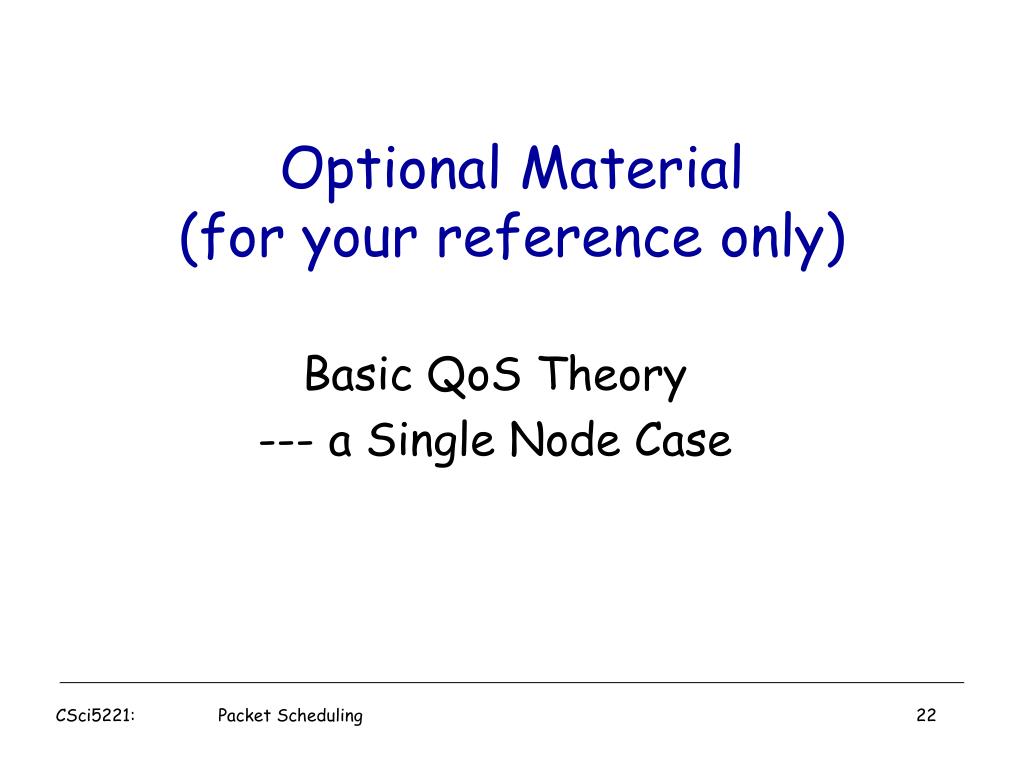 Optional Material
(for your reference only)

Basic QoS Theory
--- a Single Node Case

CSci5221: Packet Scheduling 22